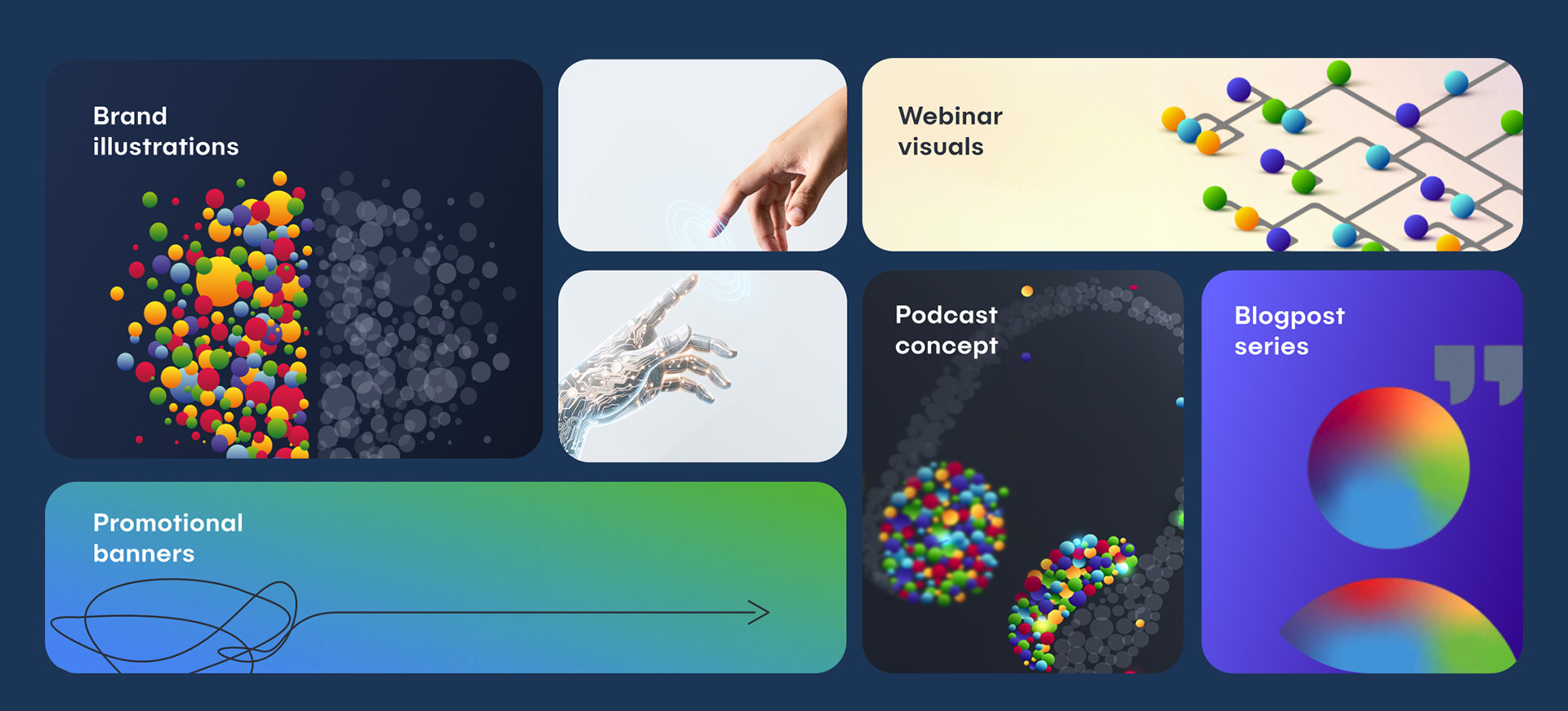 Brand illustrations

Webinar visuals

Podcast concept

Blogpost series

Promotional banners